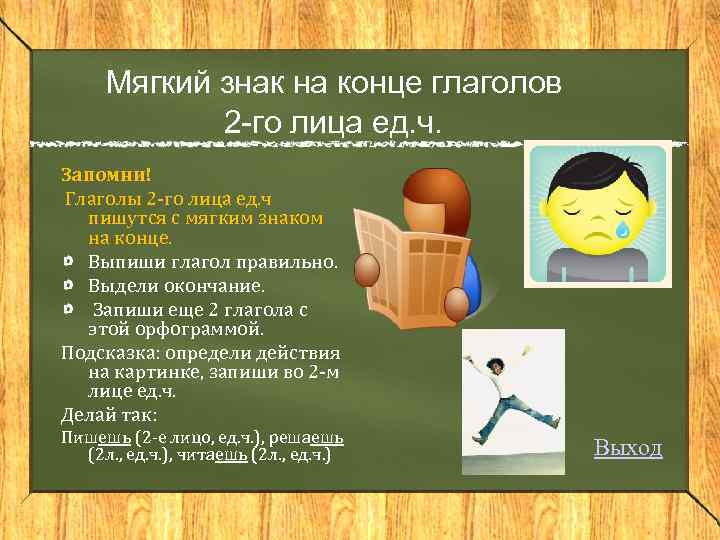 Мягкий знак на конце глаголов 2-го лица ед.ч.

Запомни!

Глаголы 2-го лица ед.ч пишутся с мягким знаком на конце.

Выпиши глагол правильно.

Выдели окончание.

Запиши еще 2 глагола с этой орфограммой.

Подсказка: определи действия на картинке, запиши во 2-м лице ед.ч.

Делай так:

Пишешь (2-е лицо, ед.ч.), решаешь (2л., ед.ч.), читаешь (2л., ед.ч.)

Выход